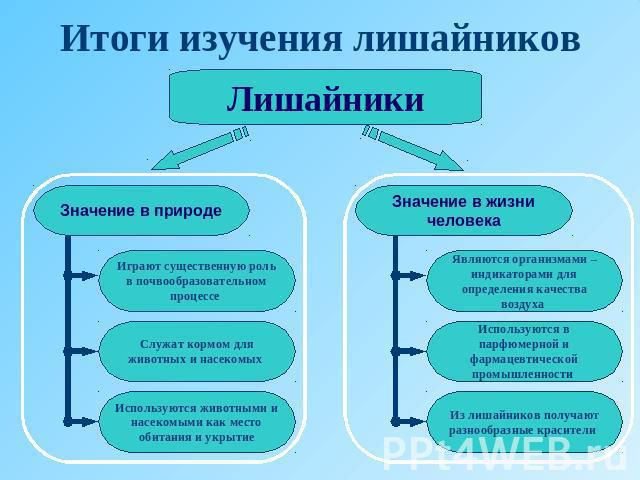 Итоги изучения лишайников

Лишайники

Значение в природе

Играют существенную роль в почвообразовательном процессе

Служат кормом для животных и насекомых

Используются животными и насекомыми как место обитания и укрытие

Значение в жизни человека

Являются организмами – индикаторами для определения качества воздуха

Используются в парфюмерной и фармацевтической промышленности

Из лишайников получают разнообразные красители

PPt4WEB.ru